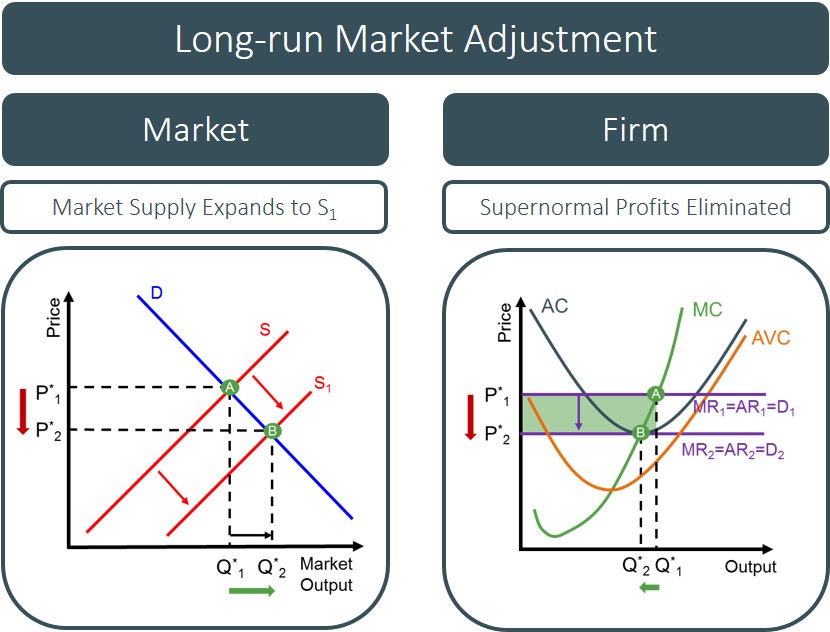 Long-run Market Adjustment

Market

Market Supply Expands to $S_1$

Price

D

S

$S_1$

$P^*_1$

$P^*_2$

A

B

$Q^*_1$ $Q^*_2$ Market Output

Firm

Supernormal Profits Eliminated

Price

AC

MC

AVC

$P^*_1$

$P^*_2$

A

B

$MR_1=AR_1=D_1$

$MR_2=AR_2=D_2$

$Q^*_2$ $Q^*_1$

Output